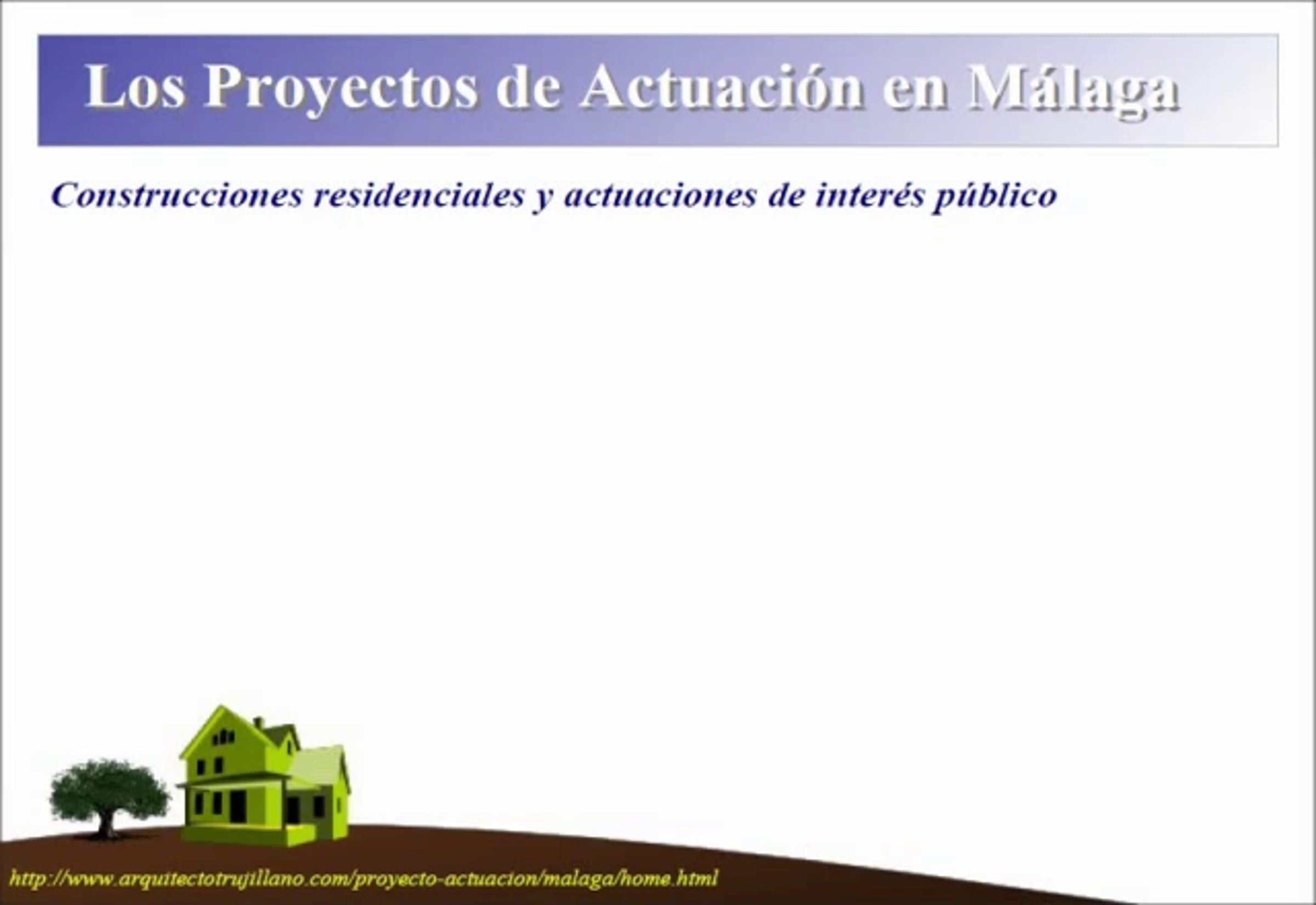 Los Proyectos de Actuación en Málaga

Construcciones residenciales y actuaciones de interés público

http://www.arquitectotrujillano.com/proyecto-actuacion/malaga/home.html